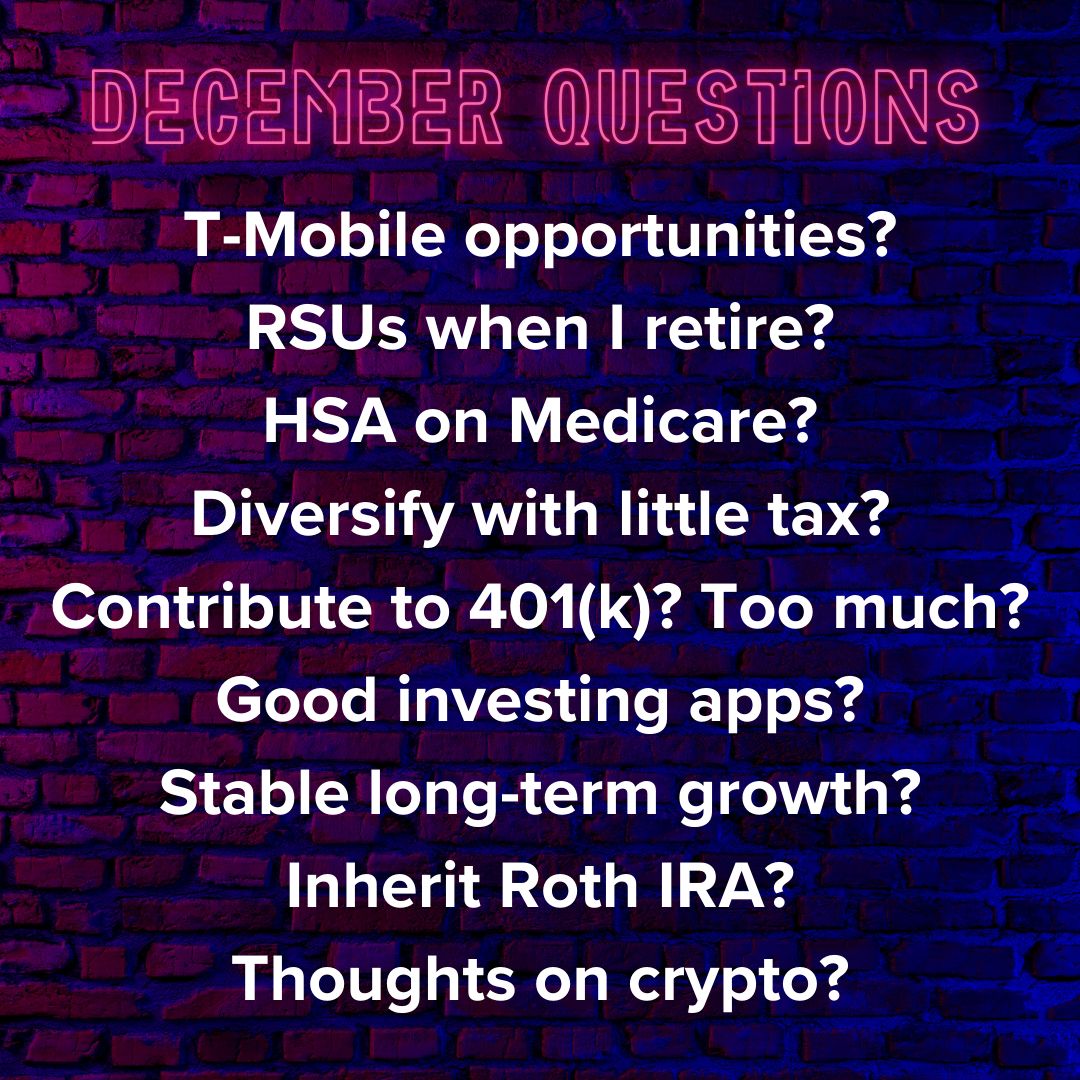 DECEMBER QUESTIONS

T-Mobile opportunities?
RSUs when I retire?
HSA on Medicare?
Diversify with little tax?
Contribute to 401(k)? Too much?
Good investing apps?
Stable long-term growth?
Inherit Roth IRA?
Thoughts on crypto?